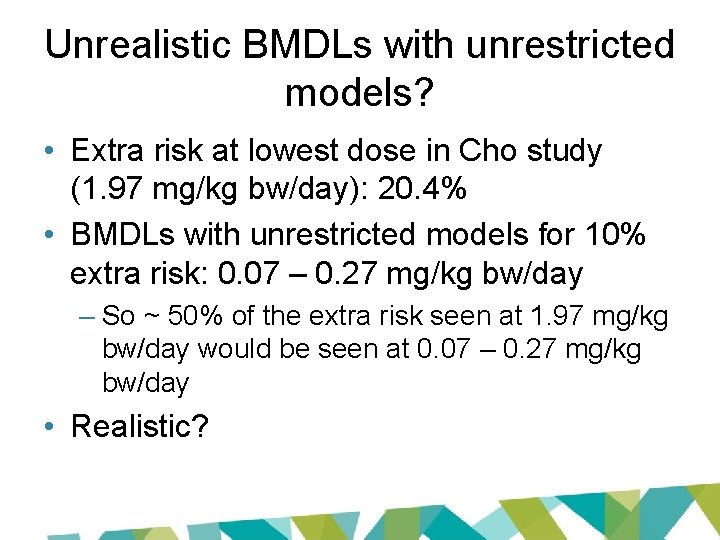 Unrealistic BMDLs with unrestricted models?

• Extra risk at lowest dose in Cho study (1.97 mg/kg bw/day): 20.4%

• BMDLs with unrestricted models for 10% extra risk: 0.07 – 0.27 mg/kg bw/day

– So ~ 50% of the extra risk seen at 1.97 mg/kg bw/day would be seen at 0.07 – 0.27 mg/kg bw/day

• Realistic?